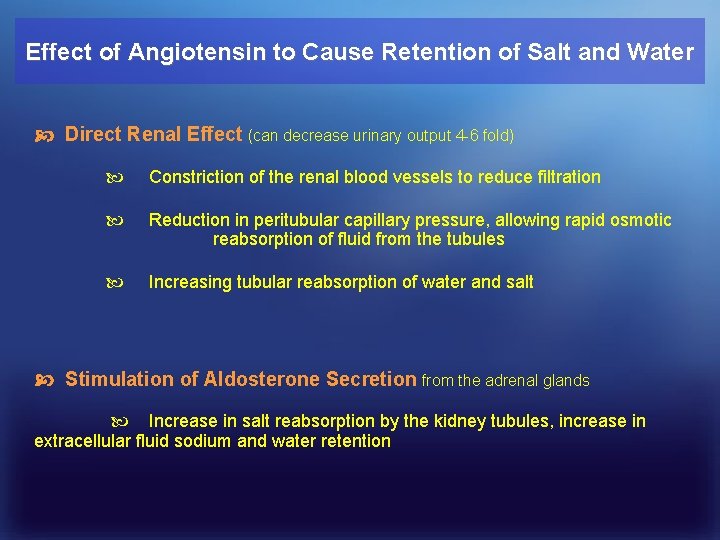 Effect of Angiotensin to Cause Retention of Salt and Water

Direct Renal Effect (can decrease urinary output 4-6 fold)

Constriction of the renal blood vessels to reduce filtration

Reduction in peritubular capillary pressure, allowing rapid osmotic reabsorption of fluid from the tubules

Increasing tubular reabsorption of water and salt

Stimulation of Aldosterone Secretion from the adrenal glands

Increase in salt reabsorption by the kidney tubules, increase in extracellular fluid sodium and water retention